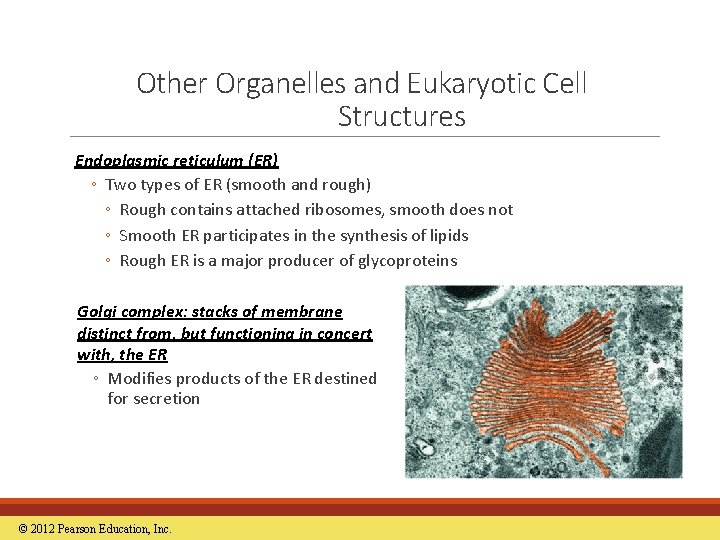 Other Organelles and Eukaryotic Cell Structures

Endoplasmic reticulum (ER)

◦ Two types of ER (smooth and rough)

◦ Rough contains attached ribosomes, smooth does not

◦ Smooth ER participates in the synthesis of lipids

◦ Rough ER is a major producer of glycoproteins

Golgi complex: stacks of membrane distinct from, but functioning in concert with, the ER

◦ Modifies products of the ER destined for secretion

© 2012 Pearson Education, Inc.